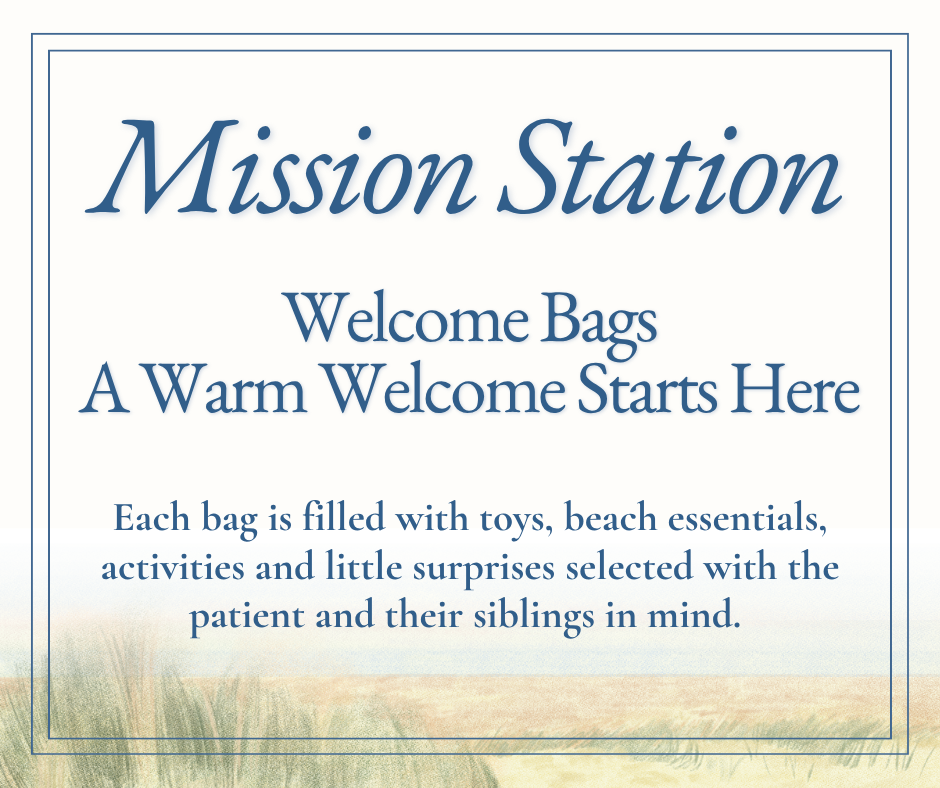 Mission Station

Welcome Bags
A Warm Welcome Starts Here

Each bag is filled with toys, beach essentials, activities and little surprises selected with the patient and their siblings in mind.